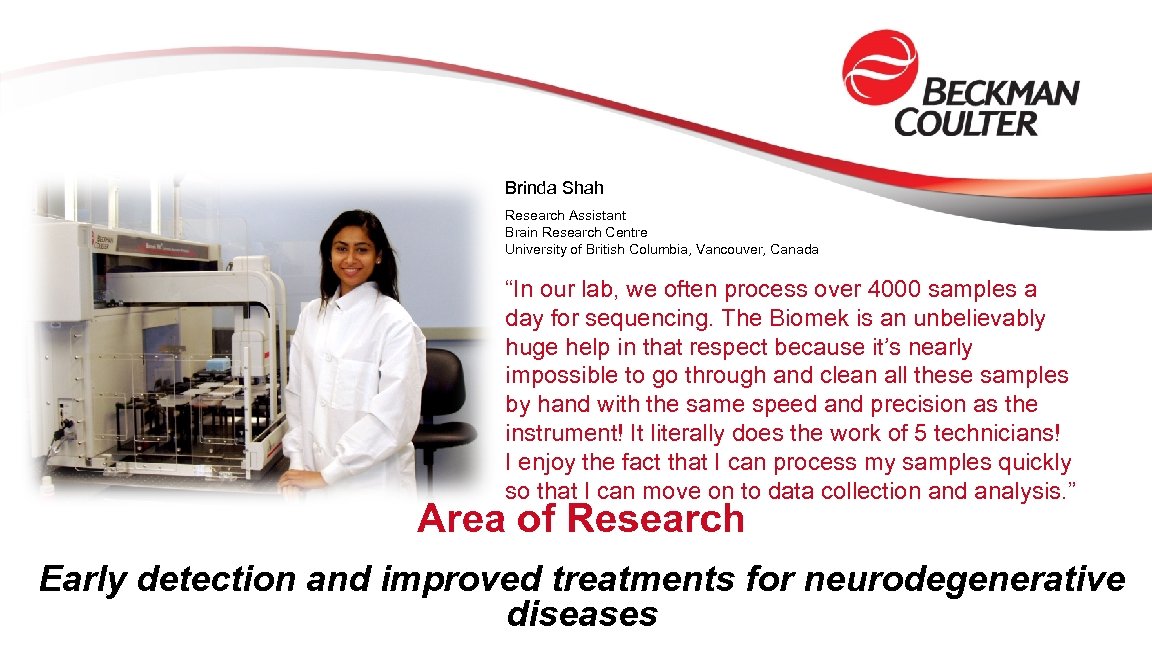 BECKMAN COULTER

Brinda Shah

Research Assistant
Brain Research Centre
University of British Columbia, Vancouver, Canada

“In our lab, we often process over 4000 samples a day for sequencing. The Biomek is an unbelievably huge help in that respect because it’s nearly impossible to go through and clean all these samples by hand with the same speed and precision as the instrument! It literally does the work of 5 technicians! I enjoy the fact that I can process my samples quickly so that I can move on to data collection and analysis.”

Area of Research

Early detection and improved treatments for neurodegenerative diseases